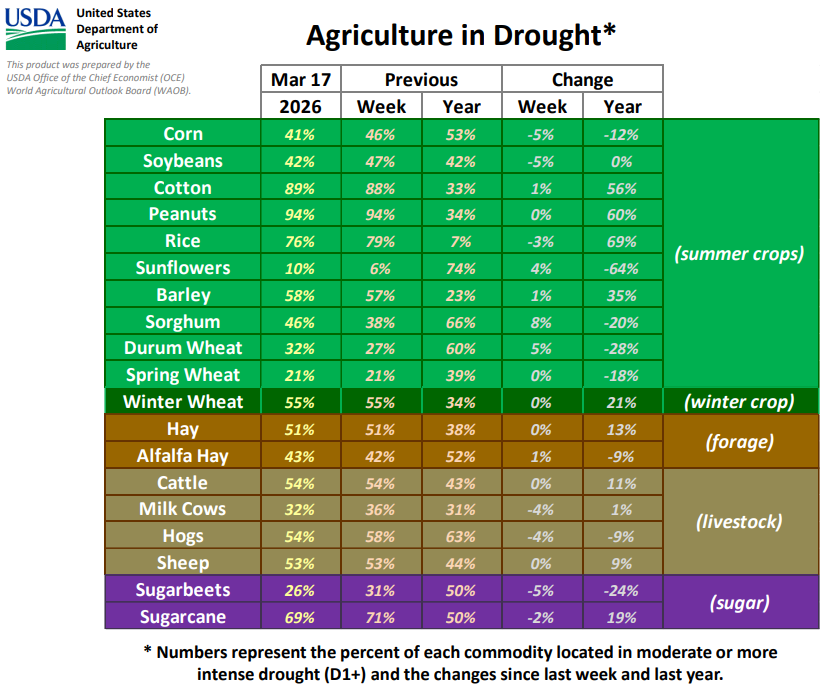 USDA United States Department of Agriculture

This product was prepared by the USDA Office of the Chief Economist (OCE) World Agricultural Outlook Board (WAOB).

Agriculture in Drought*

| | Mar 17 2026 | Previous Week | Previous Year | Change Week | Change Year | |
|---|---|---|---|---|---|---|
| Corn | 41% | 46% | 53% | -5% | -12% | (summer crops) |
| Soybeans | 42% | 47% | 42% | -5% | 0% | |
| Cotton | 89% | 88% | 33% | 1% | 56% | |
| Peanuts | 94% | 94% | 34% | 0% | 60% | |
| Rice | 76% | 79% | 7% | -3% | 69% | |
| Sunflowers | 10% | 6% | 74% | 4% | -64% | |
| Barley | 58% | 57% | 23% | 1% | 35% | |
| Sorghum | 46% | 38% | 66% | 8% | -20% | |
| Durum Wheat | 32% | 27% | 60% | 5% | -28% | |
| Spring Wheat | 21% | 21% | 39% | 0% | -18% | |
| Winter Wheat | 55% | 55% | 34% | 0% | 21% | (winter crop) |
| Hay | 51% | 51% | 38% | 0% | 13% | (forage) |
| Alfalfa Hay | 43% | 42% | 52% | 1% | -9% | |
| Cattle | 54% | 54% | 43% | 0% | 11% | (livestock) |
| Milk Cows | 32% | 36% | 31% | -4% | 1% | |
| Hogs | 54% | 58% | 63% | -4% | -9% | |
| Sheep | 53% | 53% | 44% | 0% | 9% | |
| Sugarbeets | 26% | 31% | 50% | -5% | -24% | (sugar) |
| Sugarcane | 69% | 71% | 50% | -2% | 19% | |

* Numbers represent the percent of each commodity located in moderate or more intense drought (D1+) and the changes since last week and last year.